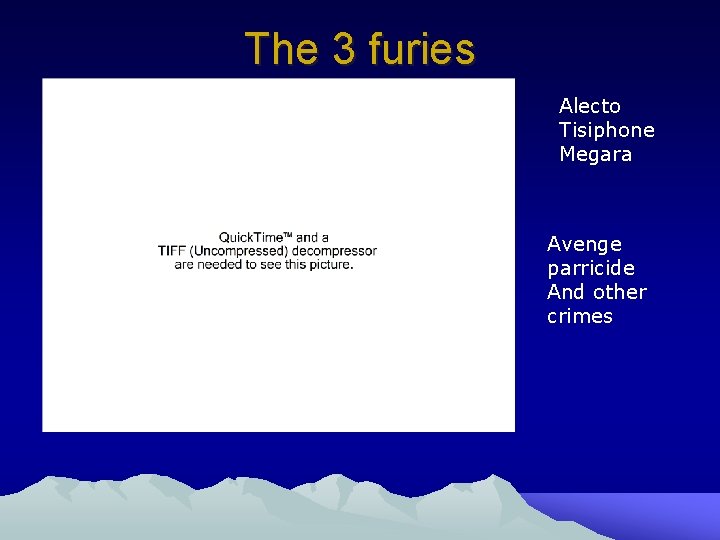 The 3 furies

QuickTime™ and a
TIFF (Uncompressed) decompressor
are needed to see this picture.

Alecto
Tisiphone
Megara

Avenge
parricide
And other
crimes